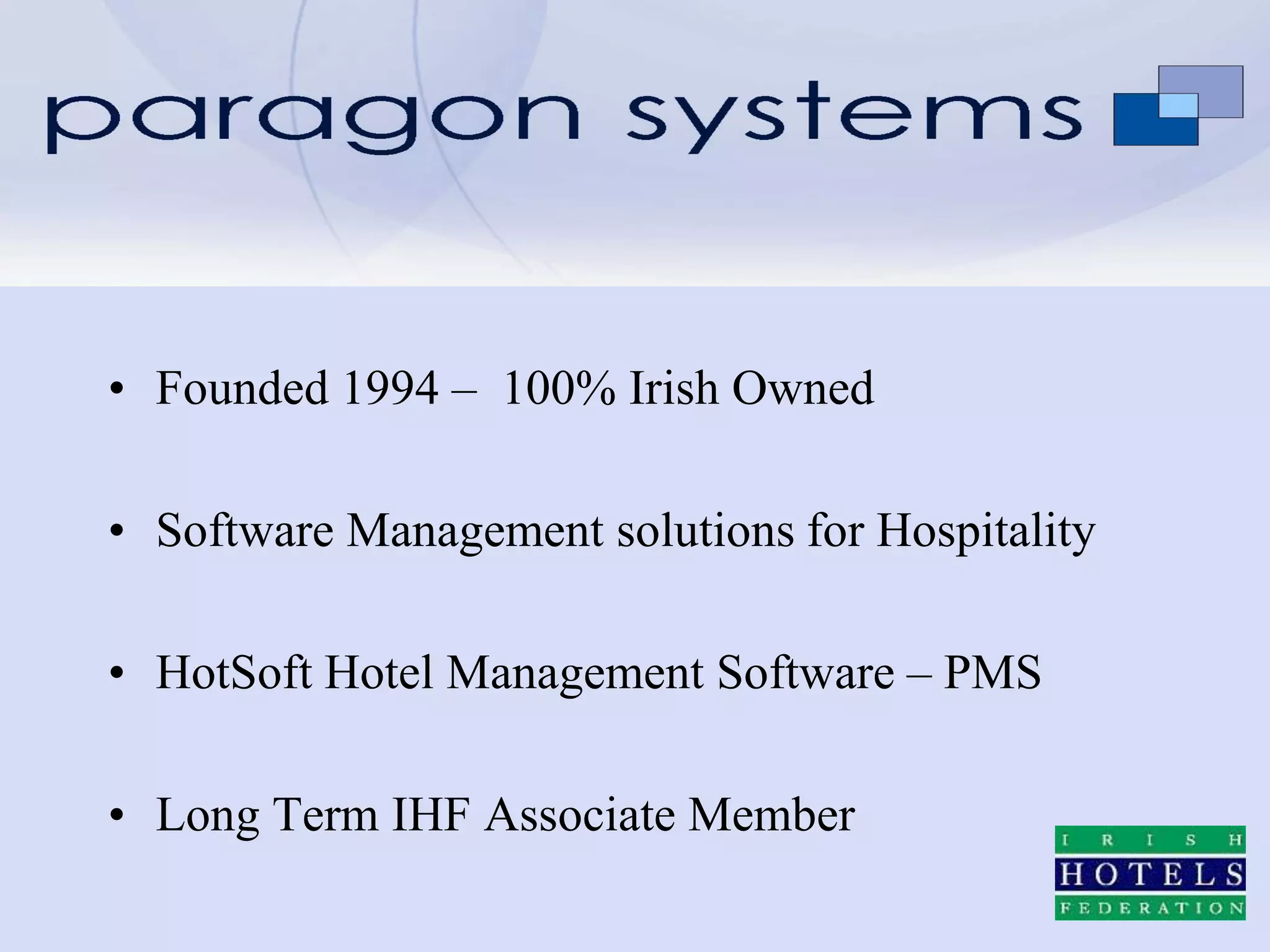 paragon systems

• Founded 1994 – 100% Irish Owned

• Software Management solutions for Hospitality

• HotSoft Hotel Management Software – PMS

• Long Term IHF Associate Member

IRISH
HOTELS
FEDERATION